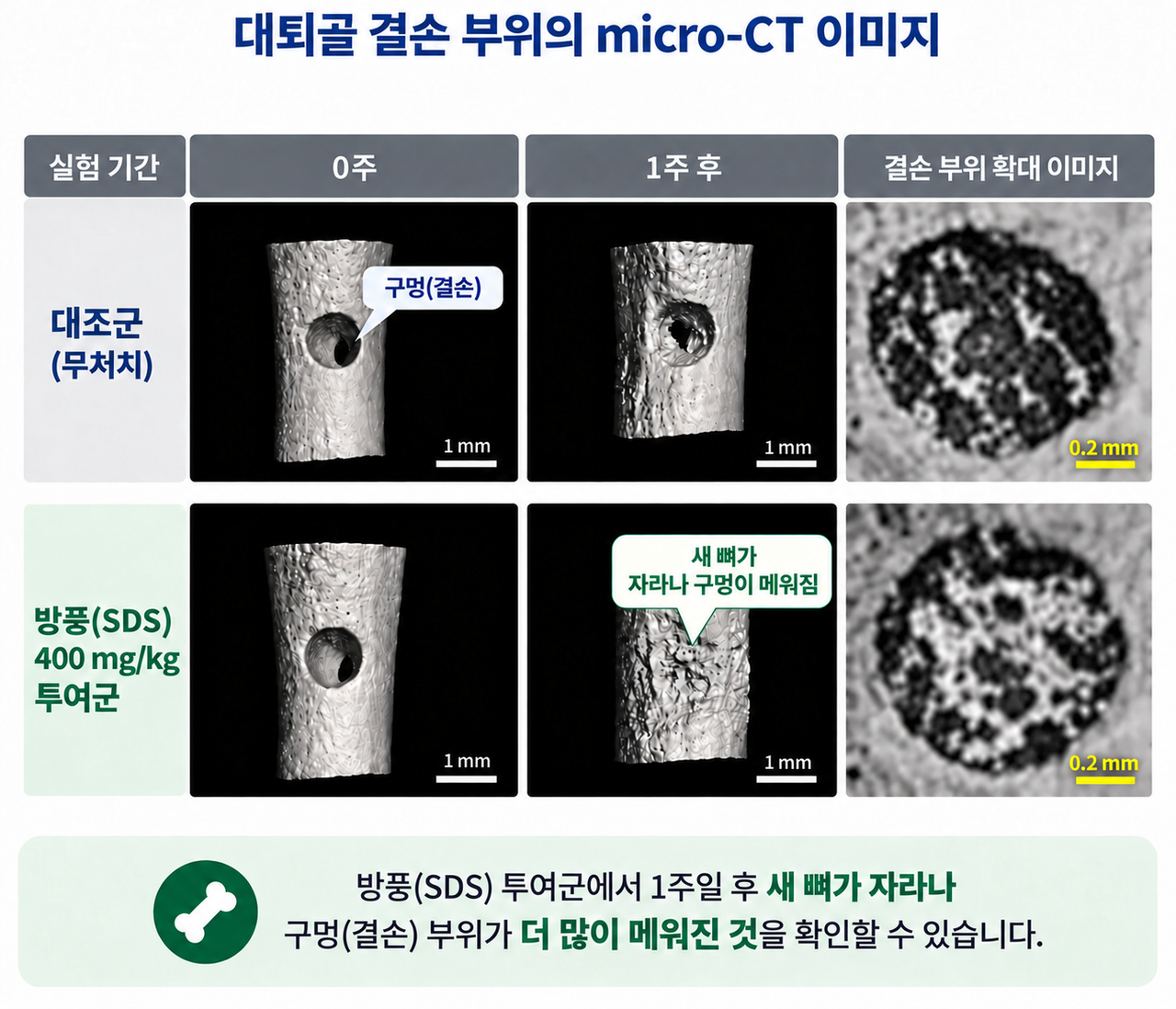 대퇴골 결손 부위의 micro-CT 이미지

| 실험 기간 | 0주 | 1주 후 | 결손 부위 확대 이미지 |
|---|---|---|---|
| 대조군 (무처치) | 구멍(결손) 1 mm | 1 mm | 0.2 mm |
| 방풍(SDS) 400 mg/kg 투여군 | 1 mm | 새 뼈가 자라나 구멍이 메워짐 1 mm | 0.2 mm |

방풍(SDS) 투여군에서 1주일 후 새 뼈가 자라나 구멍(결손) 부위가 더 많이 메워진 것을 확인할 수 있습니다.